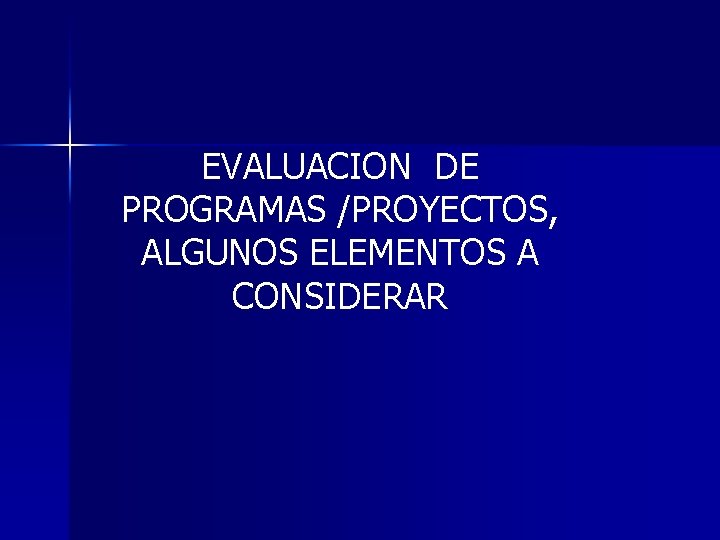 EVALUACION DE PROGRAMAS /PROYECTOS, ALGUNOS ELEMENTOS A CONSIDERAR